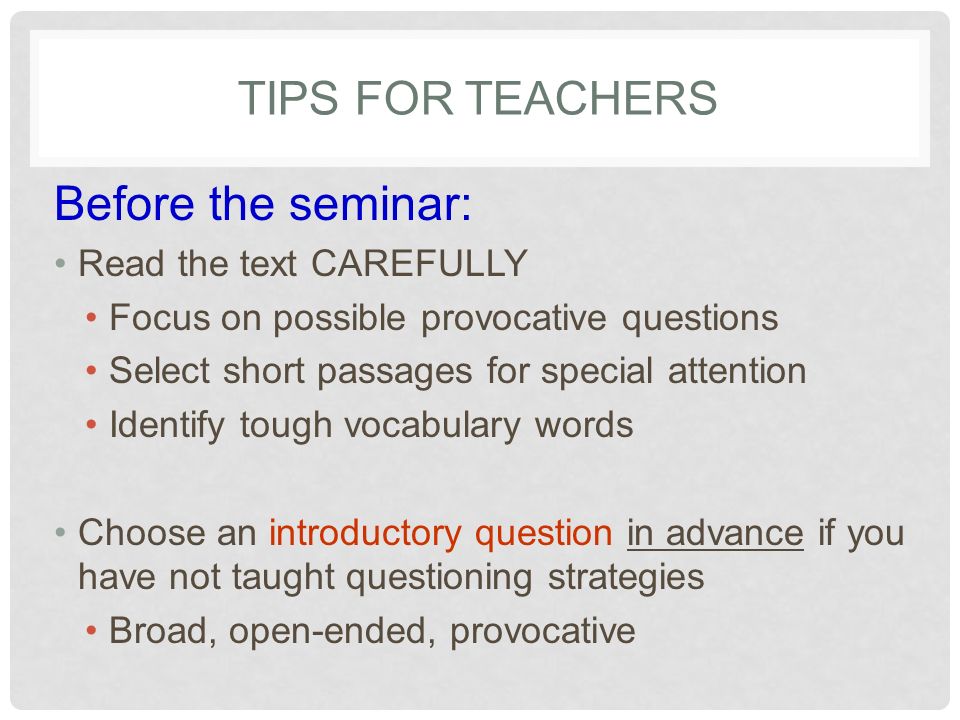 TIPS FOR TEACHERS

Before the seminar:

• Read the text CAREFULLY
  • Focus on possible provocative questions
  • Select short passages for special attention
  • Identify tough vocabulary words

• Choose an introductory question in advance if you have not taught questioning strategies
  • Broad, open-ended, provocative